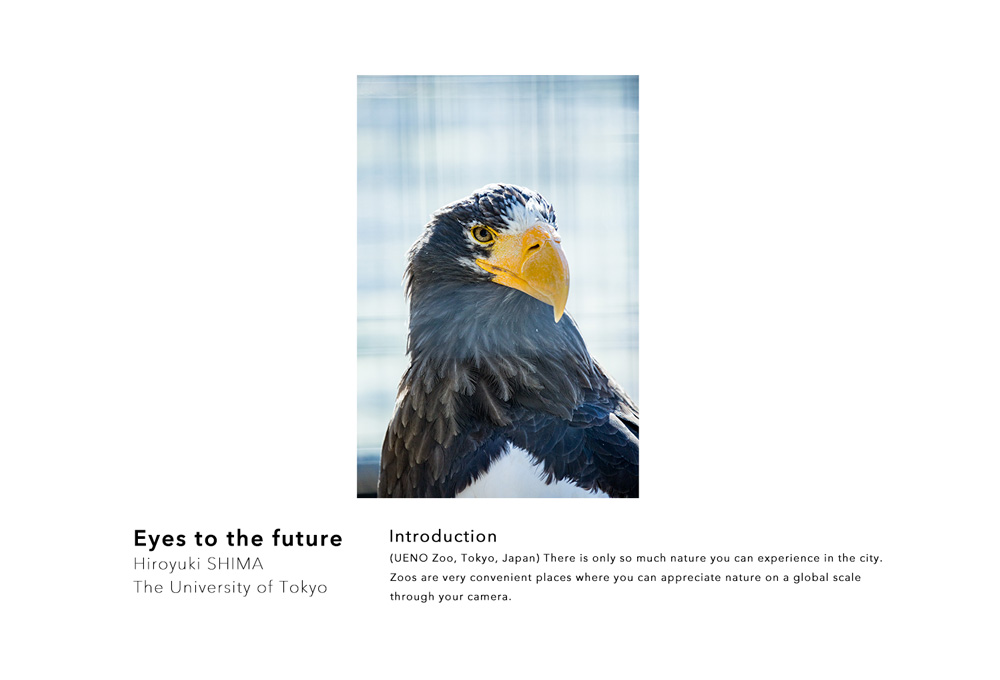 Eyes to the future
Hiroyuki SHIMA
The University of Tokyo

Introduction
(UENO Zoo, Tokyo, Japan) There is only so much nature you can experience in the city. Zoos are very convenient places where you can appreciate nature on a global scale through your camera.